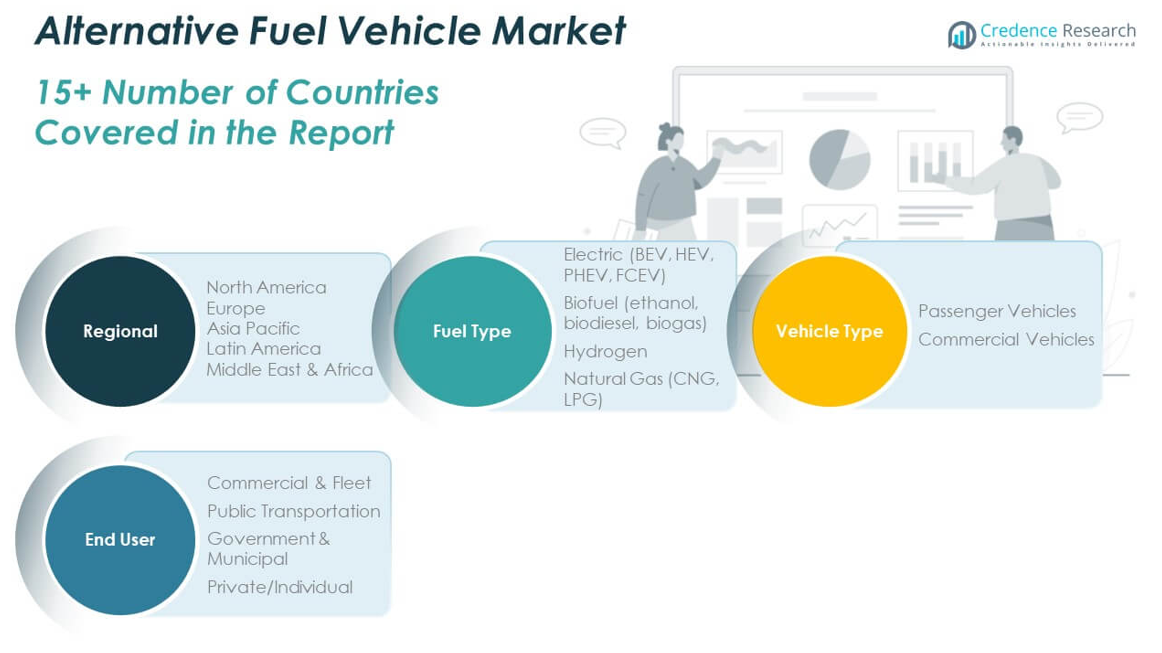 Alternative Fuel Vehicle Market

Credence Research
Actionable Insights Delivered

15+ Number of Countries Covered in the Report

Regional

North America
Europe
Asia Pacific
Latin America
Middle East & Africa

Fuel Type

Electric (BEV, HEV, PHEV, FCEV)
Biofuel (ethanol, biodiesel, biogas)
Hydrogen
Natural Gas (CNG, LPG)

Vehicle Type

Passenger Vehicles
Commercial Vehicles

End User

Commercial & Fleet
Public Transportation
Government & Municipal
Private/Individual